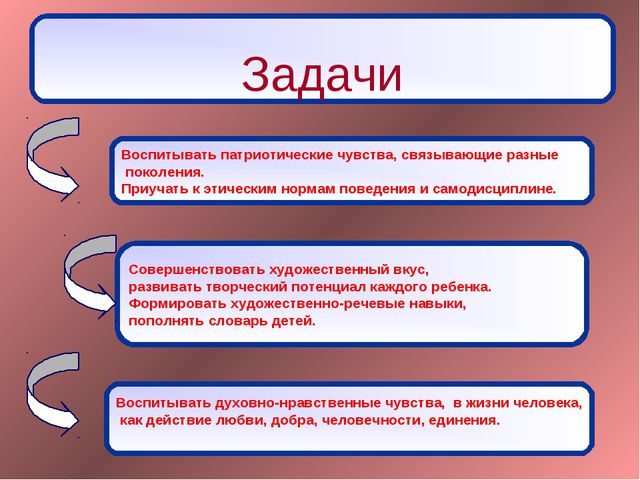 Задачи

Воспитывать патриотические чувства, связывающие разные поколения.
Приучать к этическим нормам поведения и самодисциплине.

Совершенствовать художественный вкус,
развивать творческий потенциал каждого ребенка.
Формировать художественно-речевые навыки,
пополнять словарь детей.

Воспитывать духовно-нравственные чувства, в жизни человека, как действие любви, добра, человечности, единения.